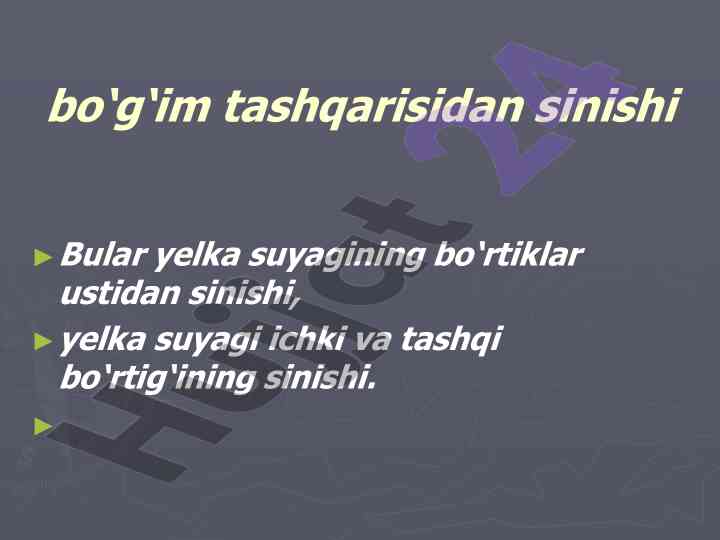 bo‘g‘im tashqarisidan sinishi

► Bular yelka suyagining bo‘rtiklar ustidan sinishi,
► yelka suyagi ichki va tashqi bo‘rtig‘ining sinishi.
►

Hujjat 24